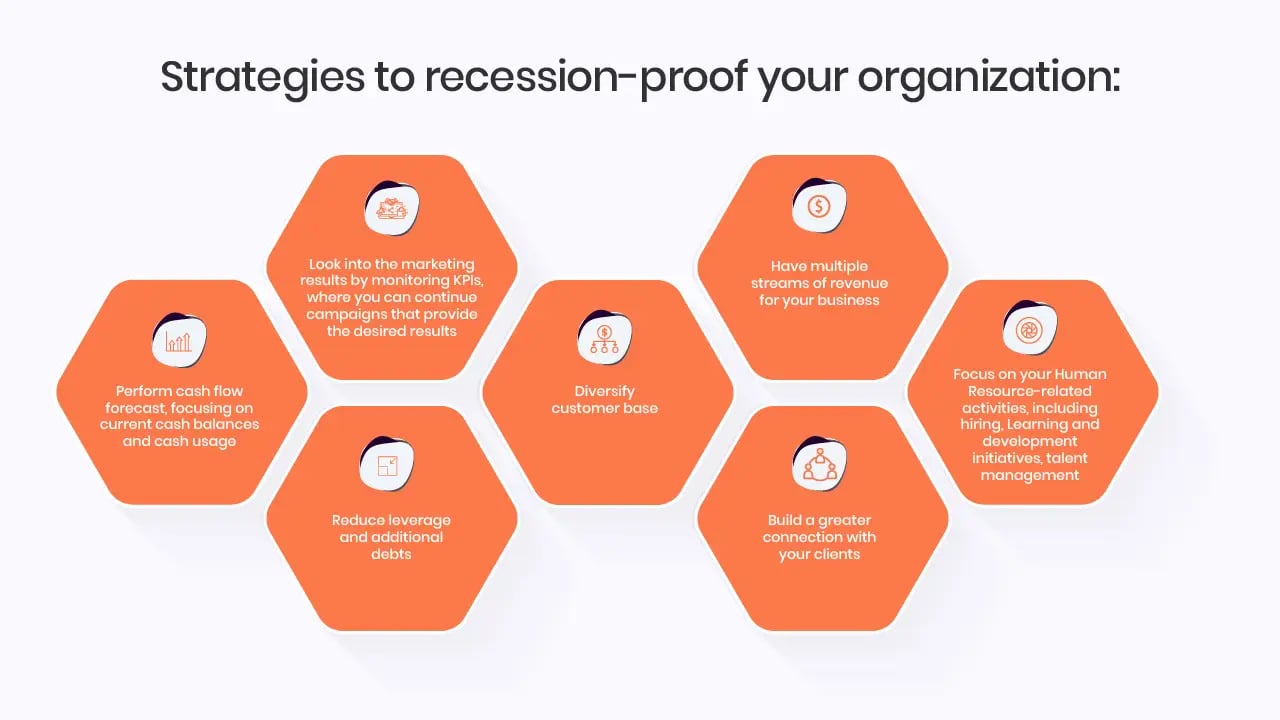 Strategies to recession-proof your organization:

Perform cash flow forecast, focusing on current cash balances and cash usage

Look into the marketing results by monitoring KPIs, where you can continue campaigns that provide the desired results

Reduce leverage and additional debts

Diversify customer base

Have multiple streams of revenue for your business

Build a greater connection with your clients

Focus on your Human Resource-related activities, including hiring, Learning and development initiatives, talent management